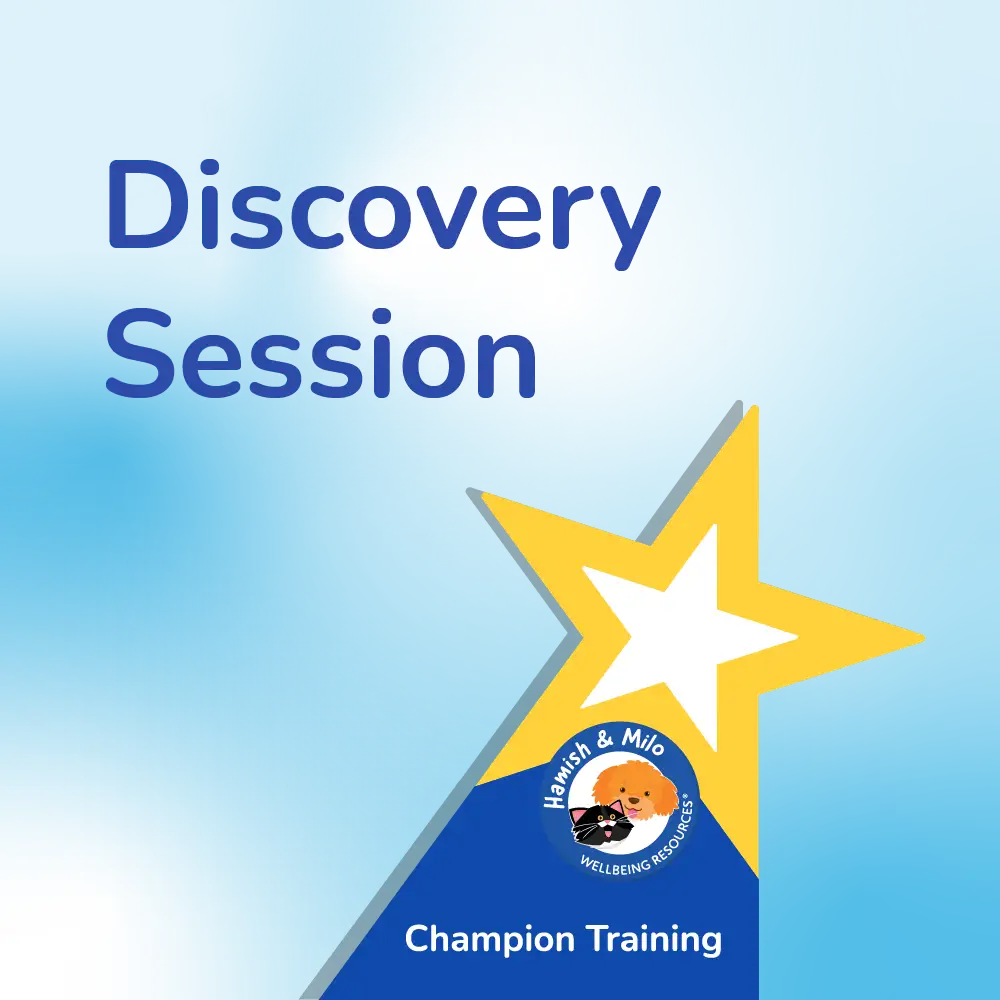 Discovery Session

Hamish & Milo
WELLBEING RESOURCES®

Champion Training